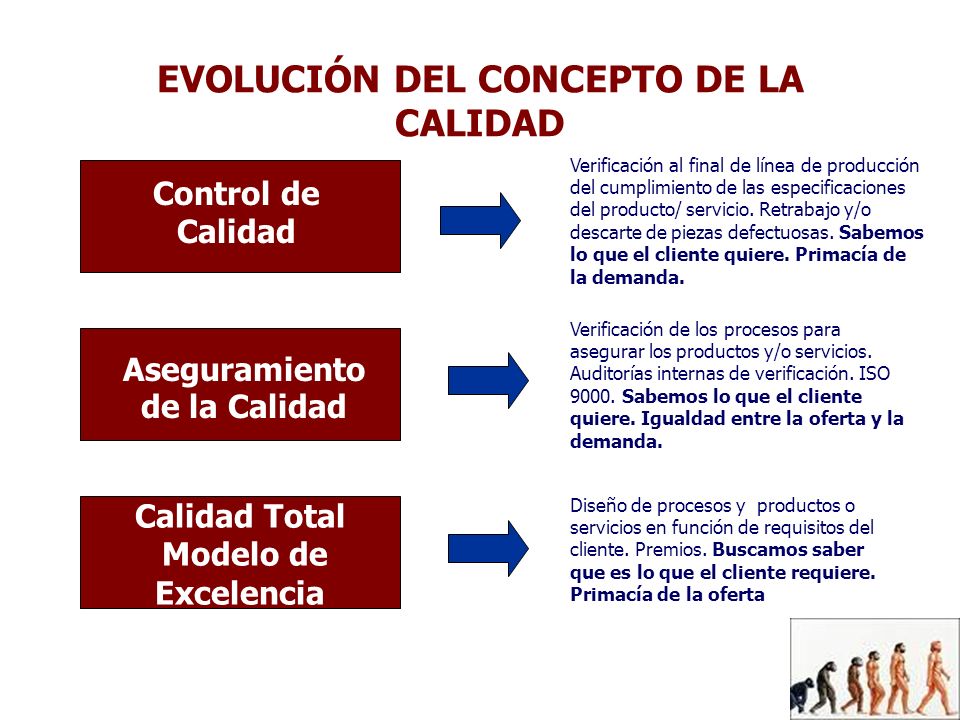 EVOLUCIÓN DEL CONCEPTO DE LA CALIDAD

Control de Calidad

Verificación al final de línea de producción del cumplimiento de las especificaciones del producto/ servicio. Retrabajo y/o descarte de piezas defectuosas. Sabemos lo que el cliente quiere. Primacía de la demanda.

Aseguramiento de la Calidad

Verificación de los procesos para asegurar los productos y/o servicios. Auditorías internas de verificación. ISO 9000. Sabemos lo que el cliente quiere. Igualdad entre la oferta y la demanda.

Calidad Total Modelo de Excelencia

Diseño de procesos y productos o servicios en función de requisitos del cliente. Premios. Buscamos saber que es lo que el cliente requiere. Primacía de la oferta